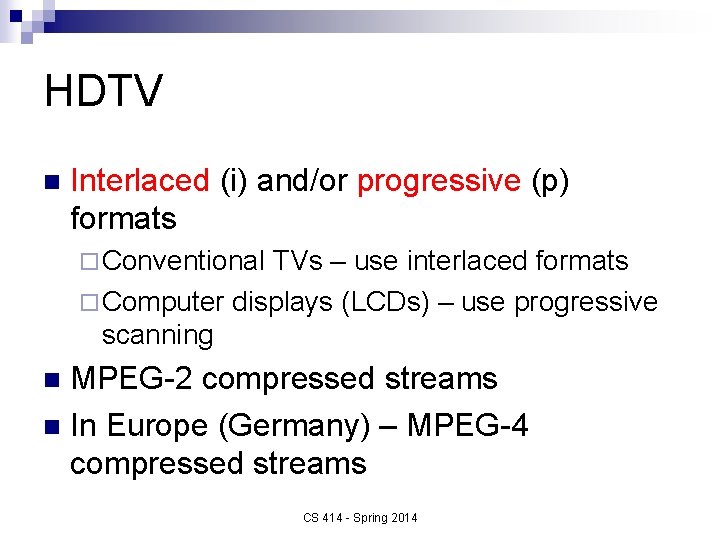 HDTV

Interlaced (i) and/or progressive (p) formats

Conventional TVs – use interlaced formats

Computer displays (LCDs) – use progressive scanning

MPEG-2 compressed streams

In Europe (Germany) – MPEG-4 compressed streams

CS 414 - Spring 2014